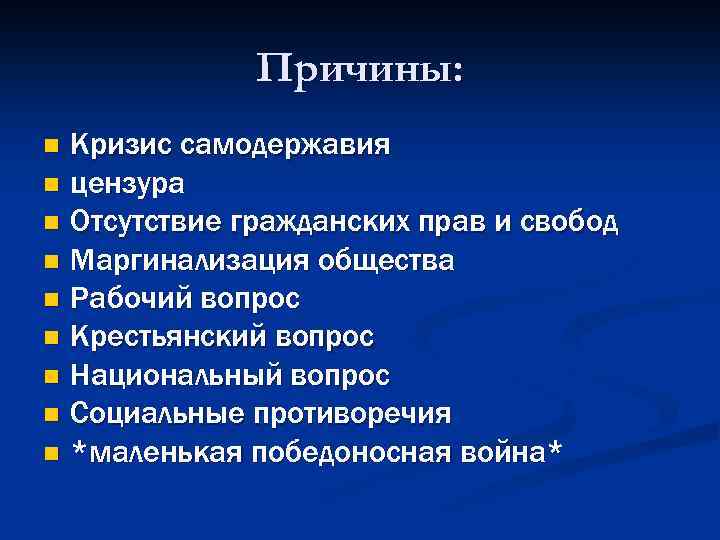 Причины:

- Кризис самодержавия
- цензура
- Отсутствие гражданских прав и свобод
- Маргинализация общества
- Рабочий вопрос
- Крестьянский вопрос
- Национальный вопрос
- Социальные противоречия
- *маленькая победоносная война*